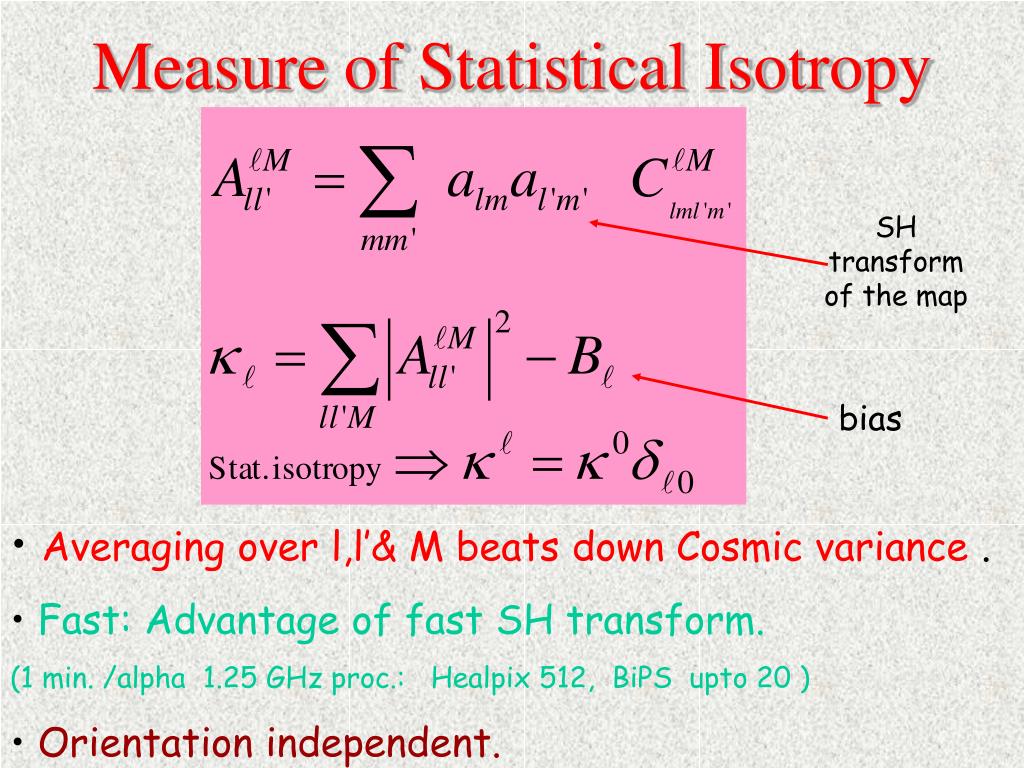 Measure of Statistical Isotropy

$A_{ll'}^{\ell M} = \sum_{mm'} a_{lm} a_{l'm'} \; C_{lml'm'}^{\ell M}$

SH transform of the map

$\kappa_\ell = \sum_{ll'M} \left| A_{ll'}^{\ell M} \right|^2 - B_\ell$

bias

Stat.isotropy $\Rightarrow \kappa^\ell = \kappa^0 \delta_{\ell 0}$

• Averaging over l,l'& M beats down Cosmic variance .

• Fast: Advantage of fast SH transform.

(1 min. /alpha 1.25 GHz proc.: Healpix 512, BiPS upto 20 )

• Orientation independent.